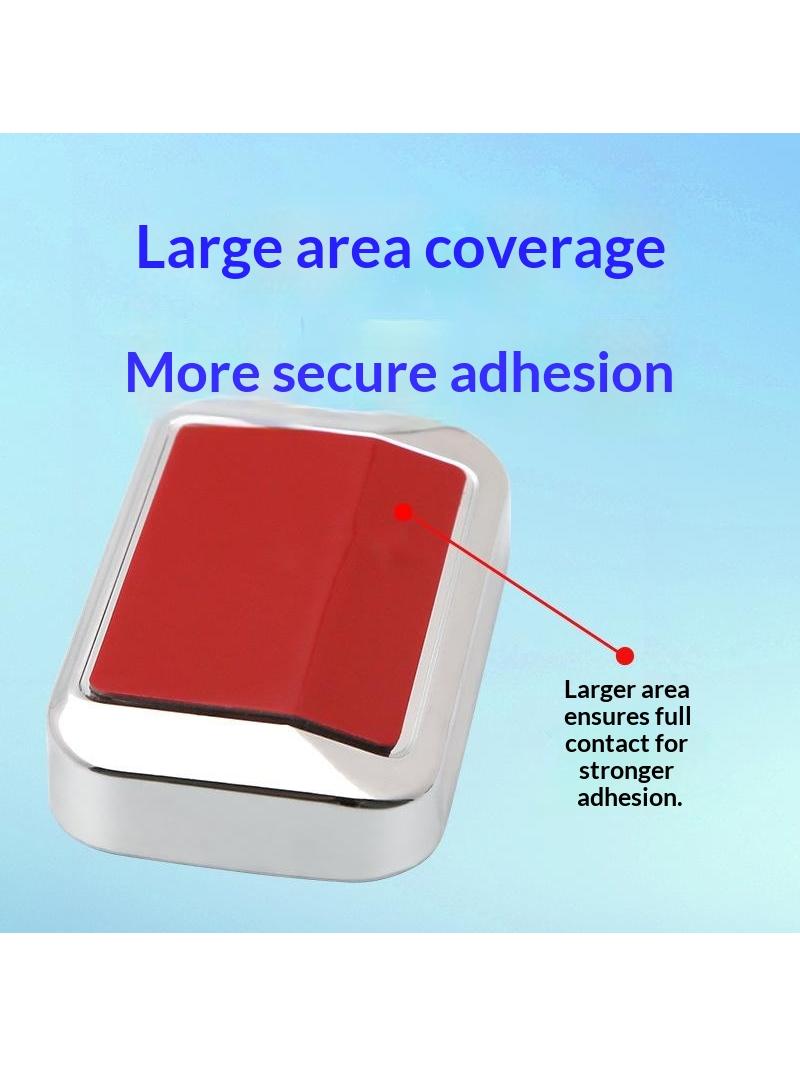 Large area coverage

More secure adhesion

Larger area ensures full contact for stronger adhesion.